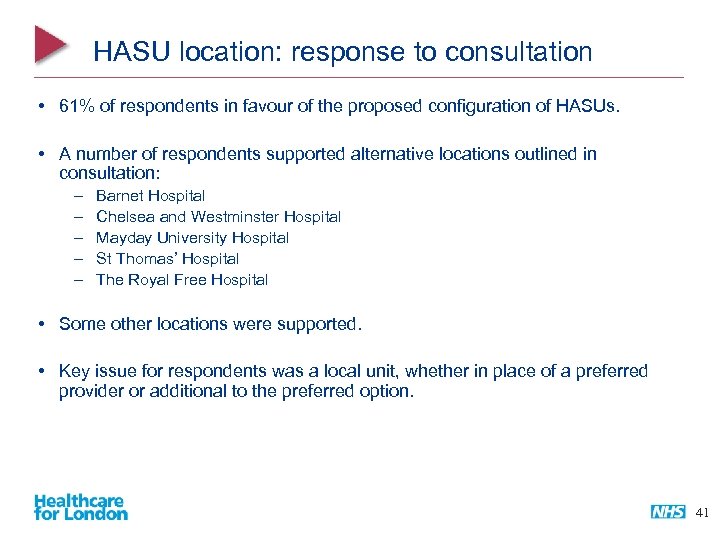 HASU location: response to consultation

• 61% of respondents in favour of the proposed configuration of HASUs.

• A number of respondents supported alternative locations outlined in consultation:
– Barnet Hospital
– Chelsea and Westminster Hospital
– Mayday University Hospital
– St Thomas' Hospital
– The Royal Free Hospital

• Some other locations were supported.

• Key issue for respondents was a local unit, whether in place of a preferred provider or additional to the preferred option.

Healthcare for London

NHS

41